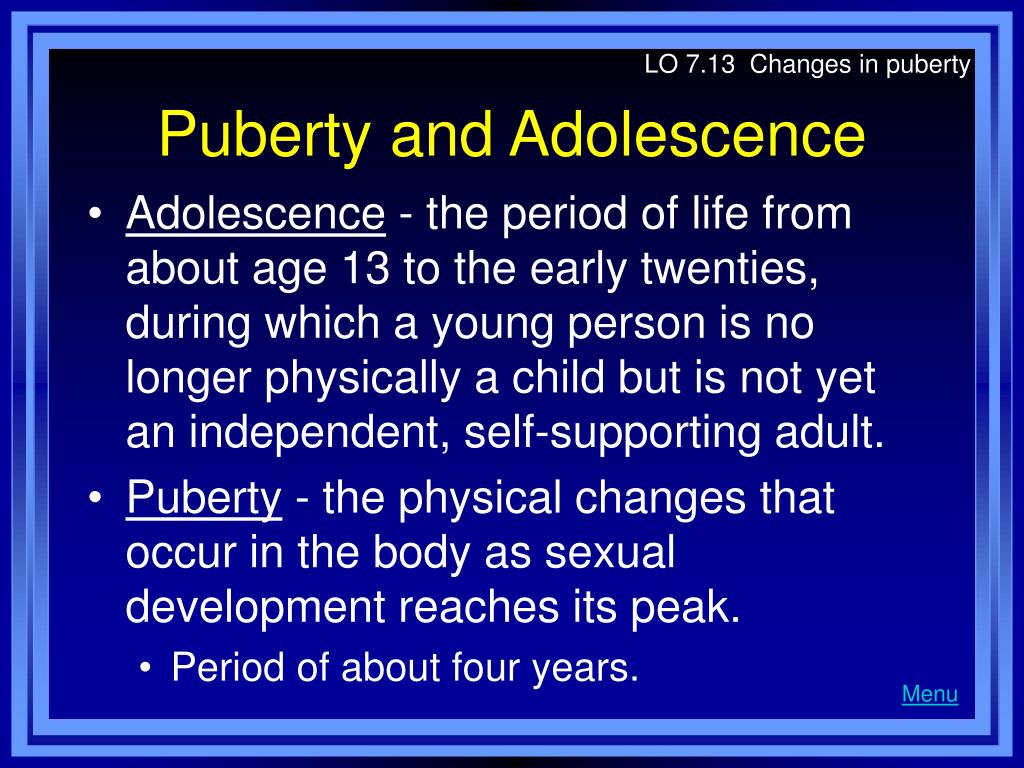 LO 7.13 Changes in puberty

Puberty and Adolescence

• Adolescence - the period of life from about age 13 to the early twenties, during which a young person is no longer physically a child but is not yet an independent, self-supporting adult.
• Puberty - the physical changes that occur in the body as sexual development reaches its peak.
  • Period of about four years.

Menu